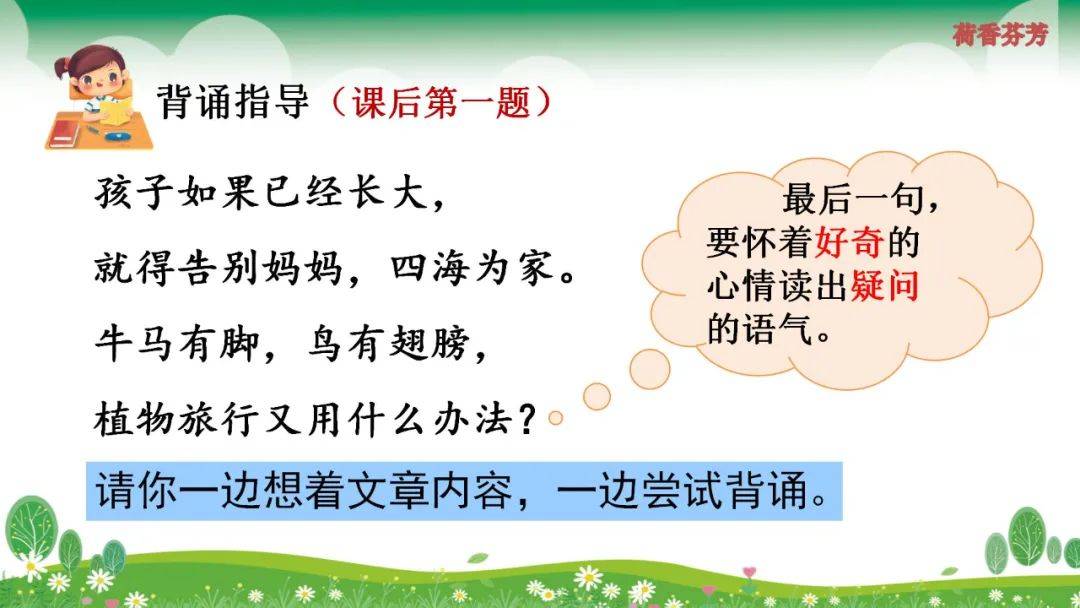 荷香芬芳

背诵指导（课后第一题）

孩子如果已经长大，
就得告别妈妈，四海为家。
牛马有脚，鸟有翅膀，
植物旅行又用什么办法？

最后一句，要怀着好奇的心情读出疑问的语气。

请你一边想着文章内容，一边尝试背诵。